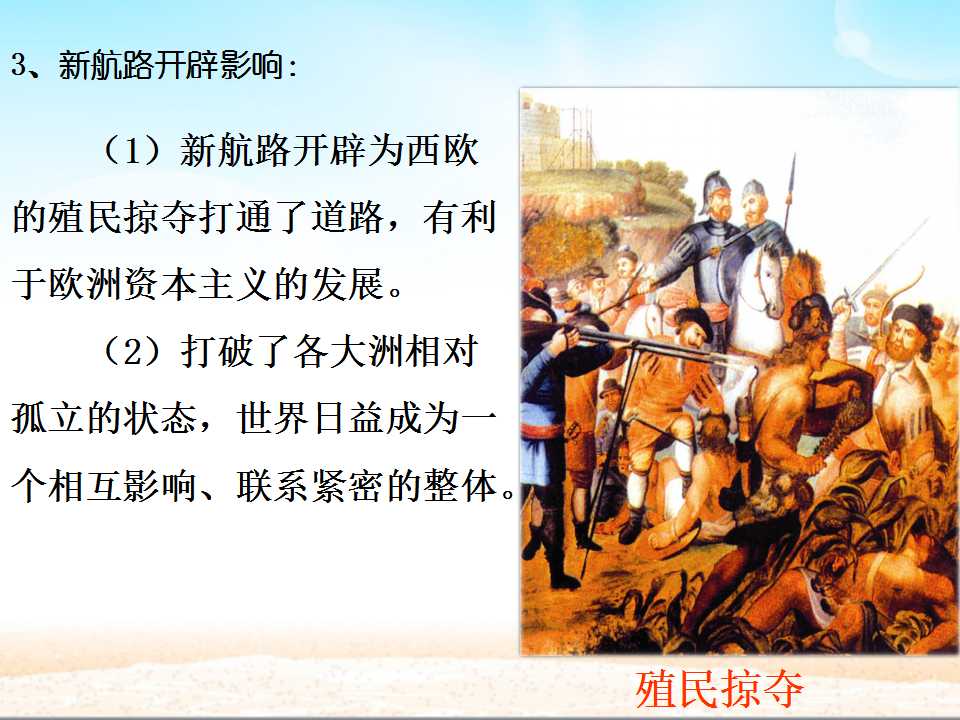 3、新航路开辟影响:

（1）新航路开辟为西欧的殖民掠夺打通了道路，有利于欧洲资本主义的发展。

（2）打破了各大洲相对孤立的状态，世界日益成为一个相互影响、联系紧密的整体。

殖民掠夺